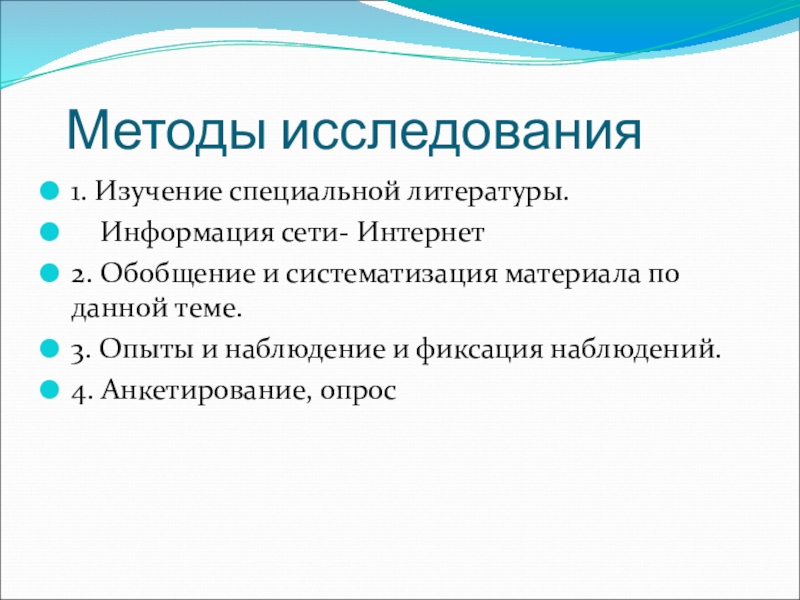 Методы исследования

1. Изучение специальной литературы.

Информация сети- Интернет

2. Обобщение и систематизация материала по данной теме.

3. Опыты и наблюдение и фиксация наблюдений.

4. Анкетирование, опрос